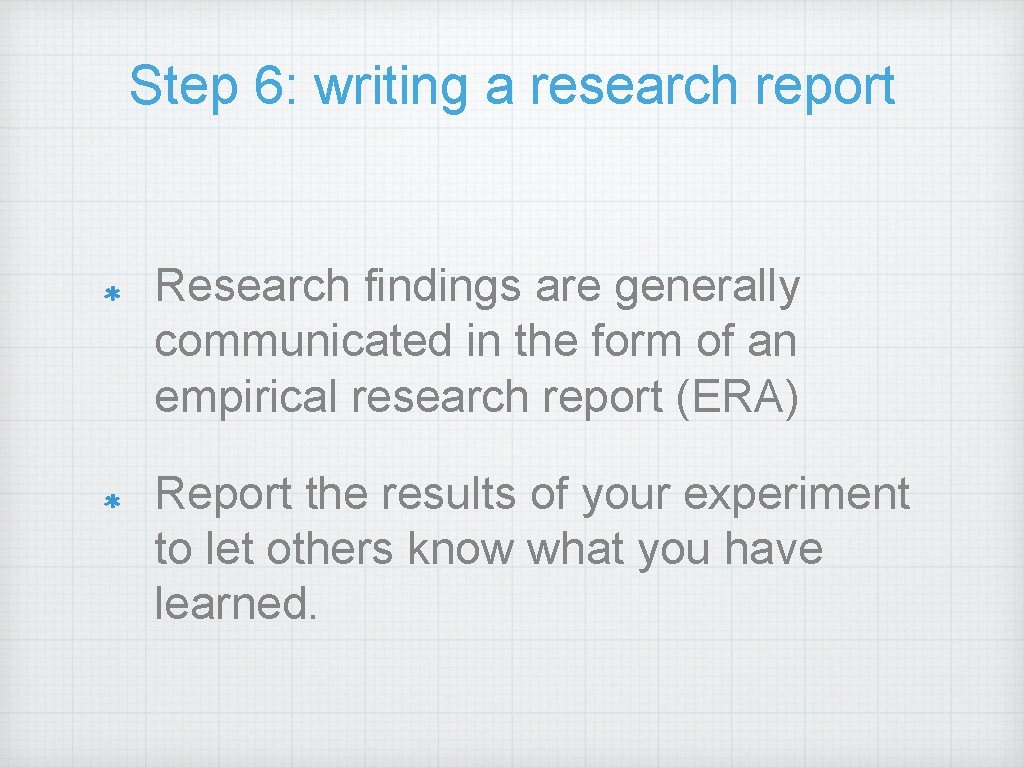 Step 6: writing a research report

* Research findings are generally communicated in the form of an empirical research report (ERA)

* Report the results of your experiment to let others know what you have learned.